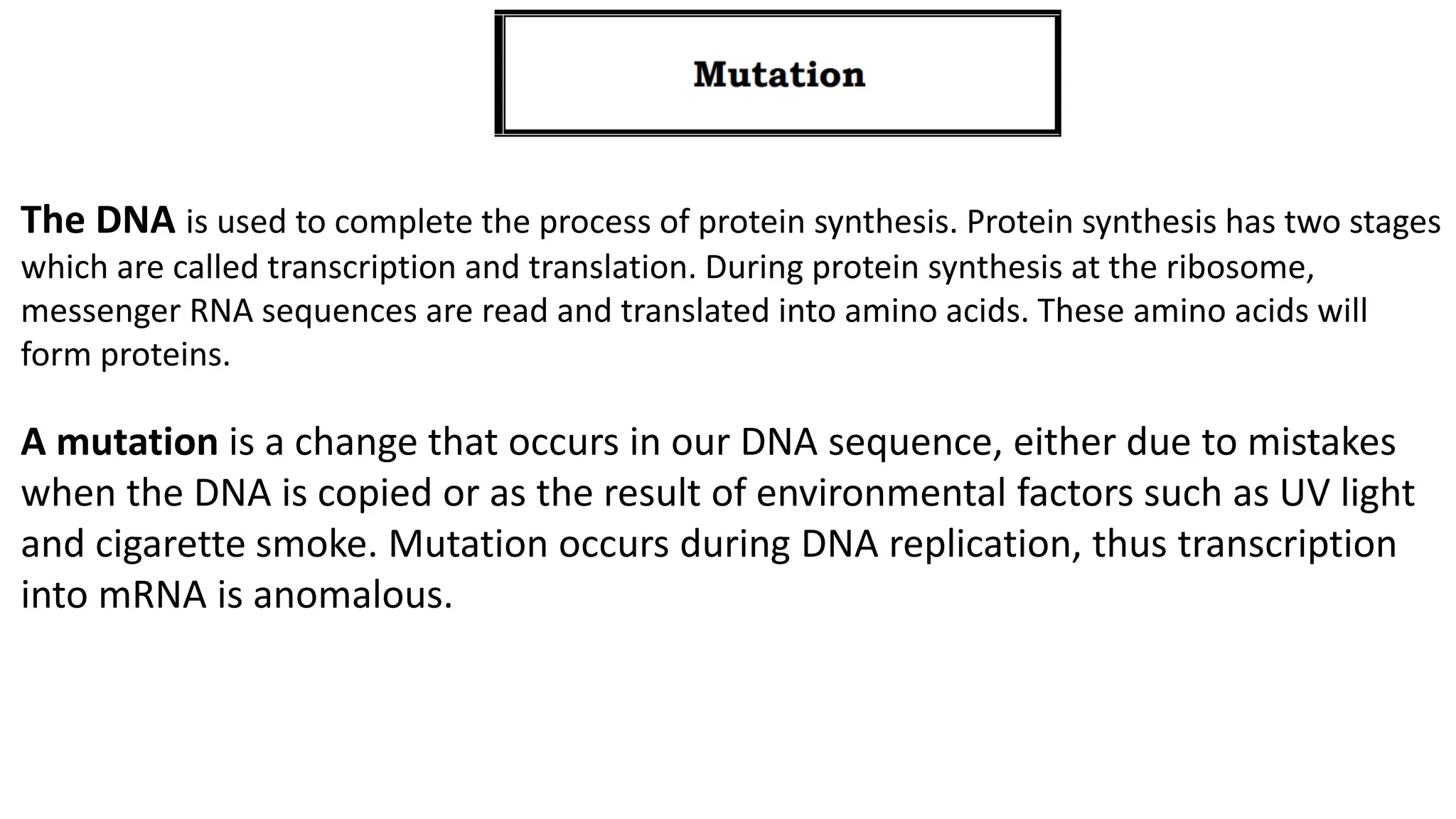 Mutation

The DNA is used to complete the process of protein synthesis. Protein synthesis has two stages which are called transcription and translation. During protein synthesis at the ribosome, messenger RNA sequences are read and translated into amino acids. These amino acids will form proteins.

A mutation is a change that occurs in our DNA sequence, either due to mistakes when the DNA is copied or as the result of environmental factors such as UV light and cigarette smoke. Mutation occurs during DNA replication, thus transcription into mRNA is anomalous.